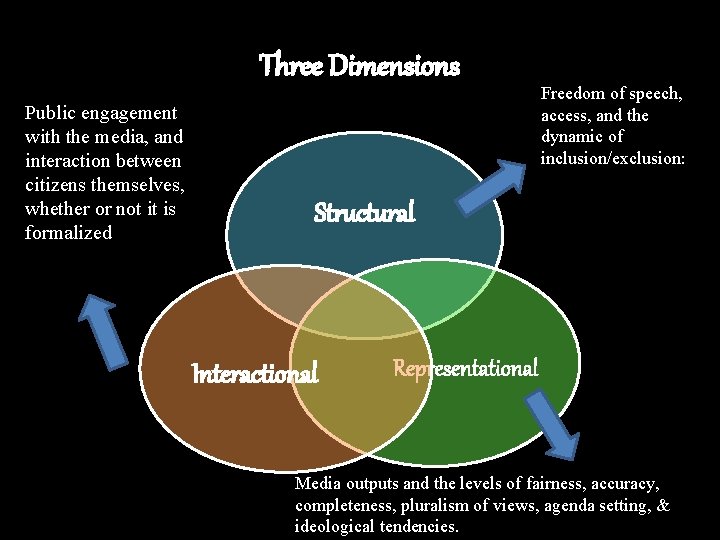 Three Dimensions

Public engagement with the media, and interaction between citizens themselves, whether or not it is formalized

Freedom of speech, access, and the dynamic of inclusion/exclusion:

Structural

Interactional

Representational

Media outputs and the levels of fairness, accuracy, completeness, pluralism of views, agenda setting, & ideological tendencies.